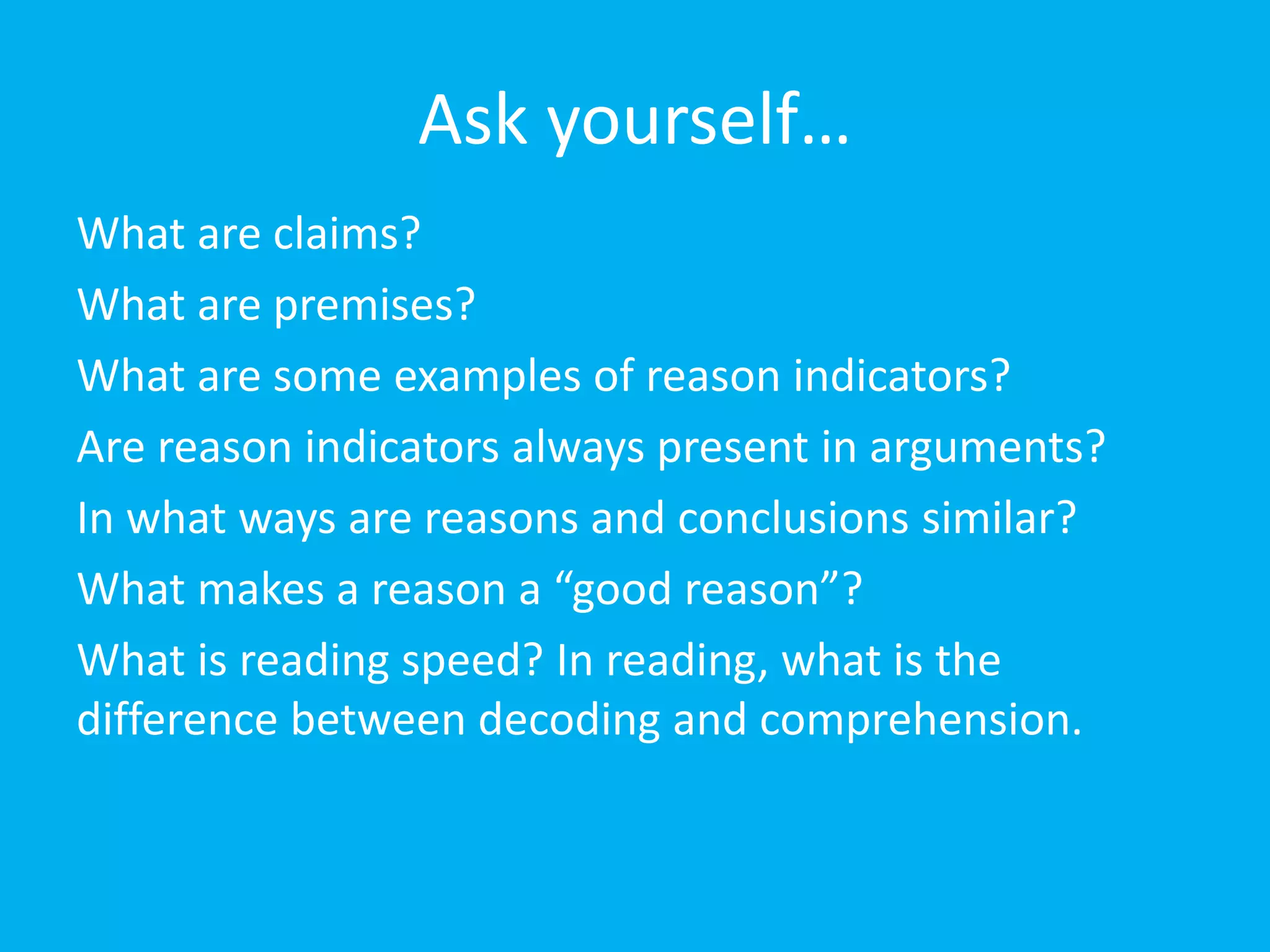 Ask yourself…

What are claims?

What are premises?

What are some examples of reason indicators?

Are reason indicators always present in arguments?

In what ways are reasons and conclusions similar?

What makes a reason a “good reason”?

What is reading speed? In reading, what is the difference between decoding and comprehension.